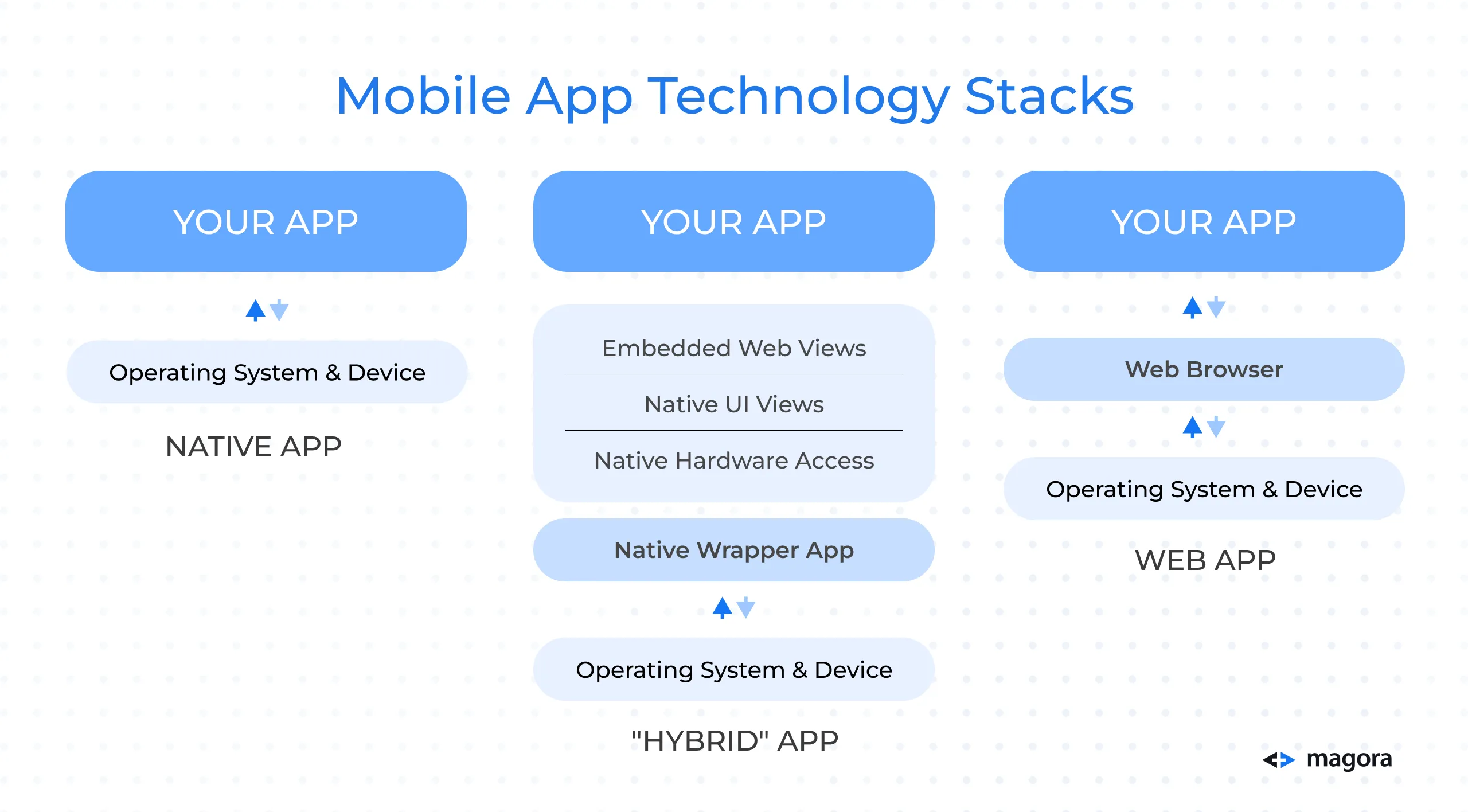 Mobile App Technology Stacks

YOUR APP

Operating System & Device

NATIVE APP

YOUR APP

Embedded Web Views

Native UI Views

Native Hardware Access

Native Wrapper App

Operating System & Device

"HYBRID" APP

YOUR APP

Web Browser

Operating System & Device

WEB APP

magora